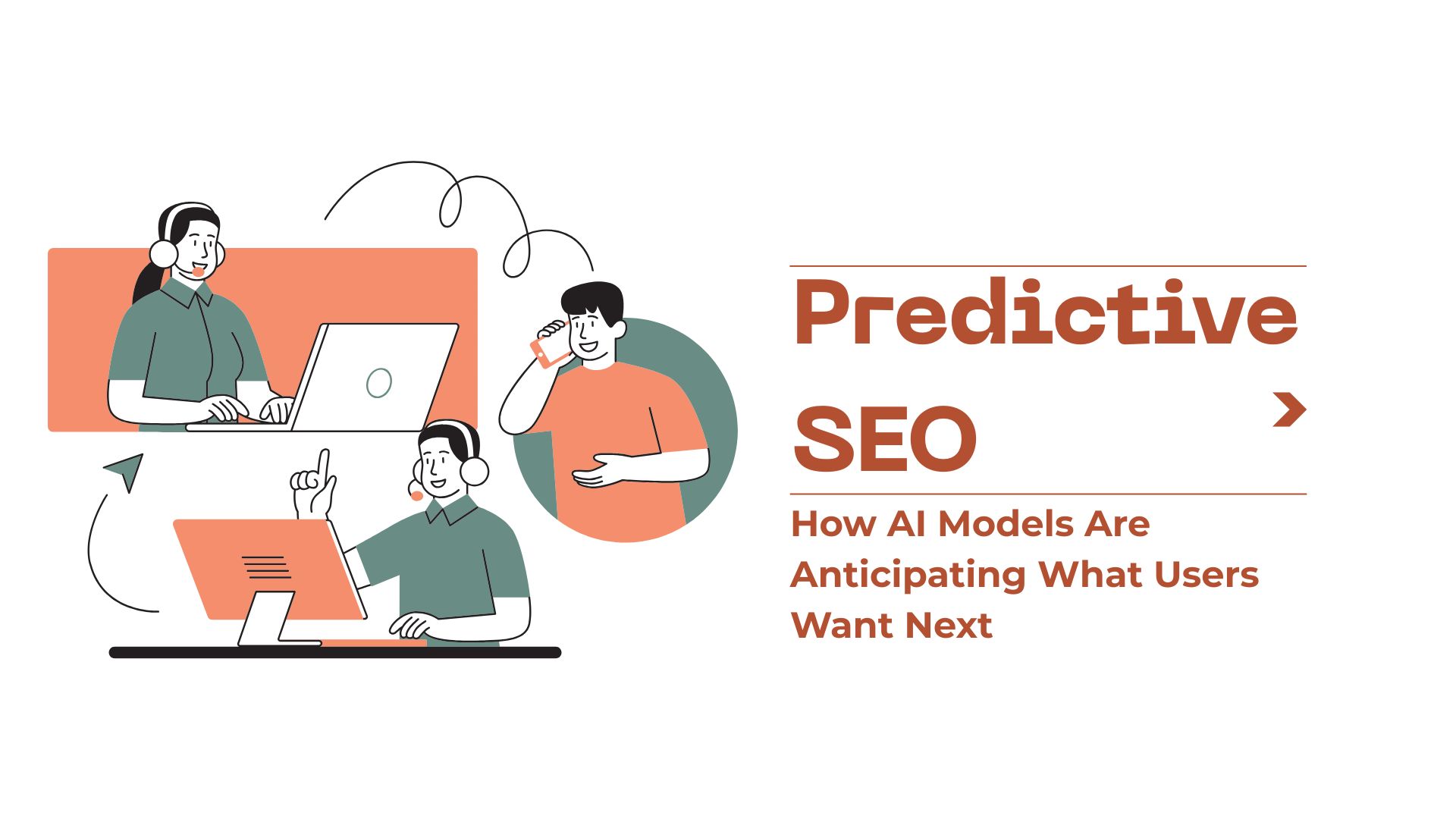 Predictive SEO

How AI Models Are Anticipating What Users Want Next